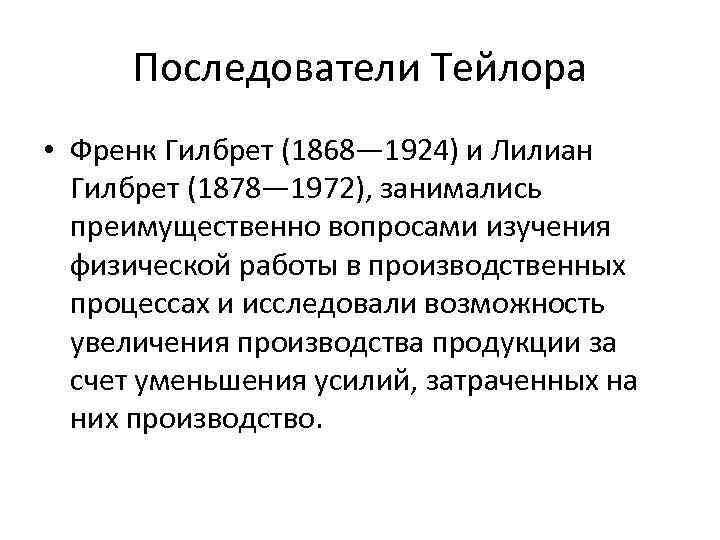 Последователи Тейлора

• Френк Гилбрет (1868—1924) и Лилиан Гилбрет (1878—1972), занимались преимущественно вопросами изучения физической работы в производственных процессах и исследовали возможность увеличения производства продукции за счет уменьшения усилий, затраченных на них производство.